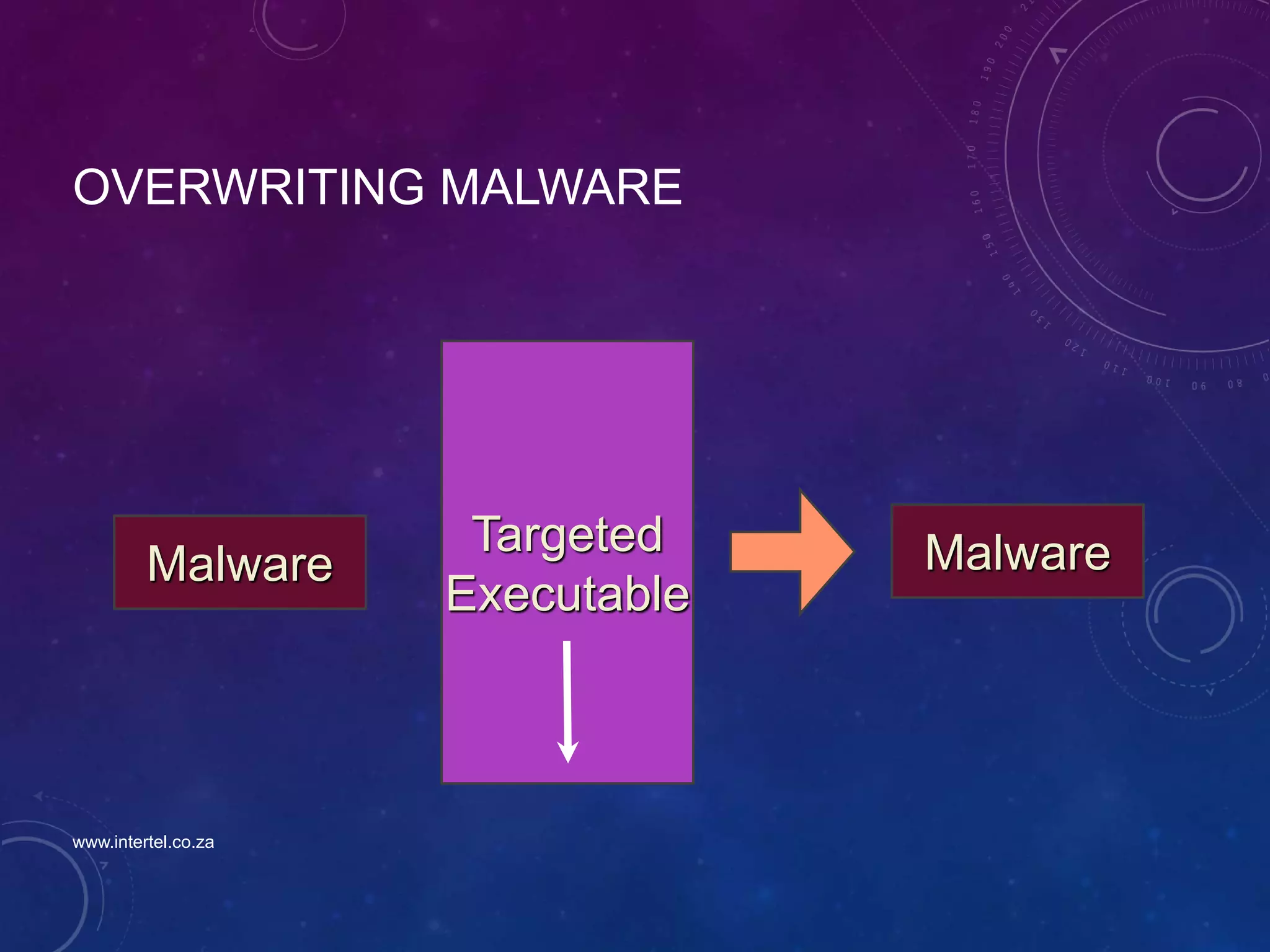 OVERWRITING MALWARE

Malware

Targeted Executable

Malware

www.intertel.co.za